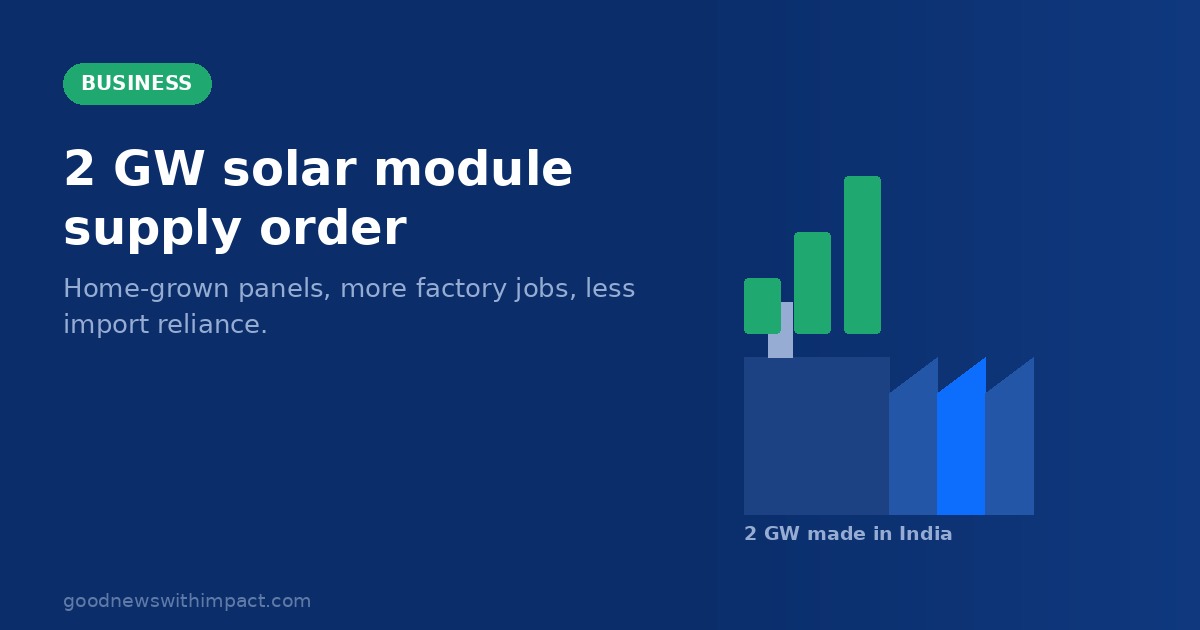 BUSINESS

2 GW solar module supply order

Home-grown panels, more factory jobs, less import reliance.

2 GW made in India

goodnewswithimpact.com